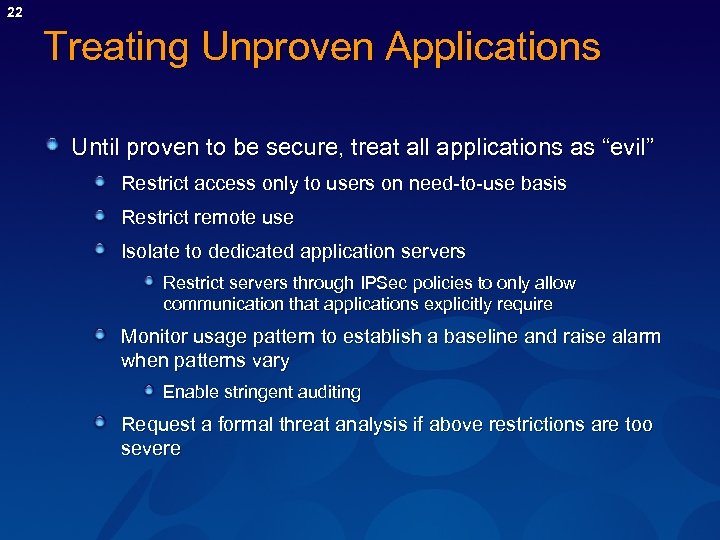 22

Treating Unproven Applications

Until proven to be secure, treat all applications as “evil”

Restrict access only to users on need-to-use basis

Restrict remote use

Isolate to dedicated application servers

Restrict servers through IPSec policies to only allow communication that applications explicitly require

Monitor usage pattern to establish a baseline and raise alarm when patterns vary

Enable stringent auditing

Request a formal threat analysis if above restrictions are too severe